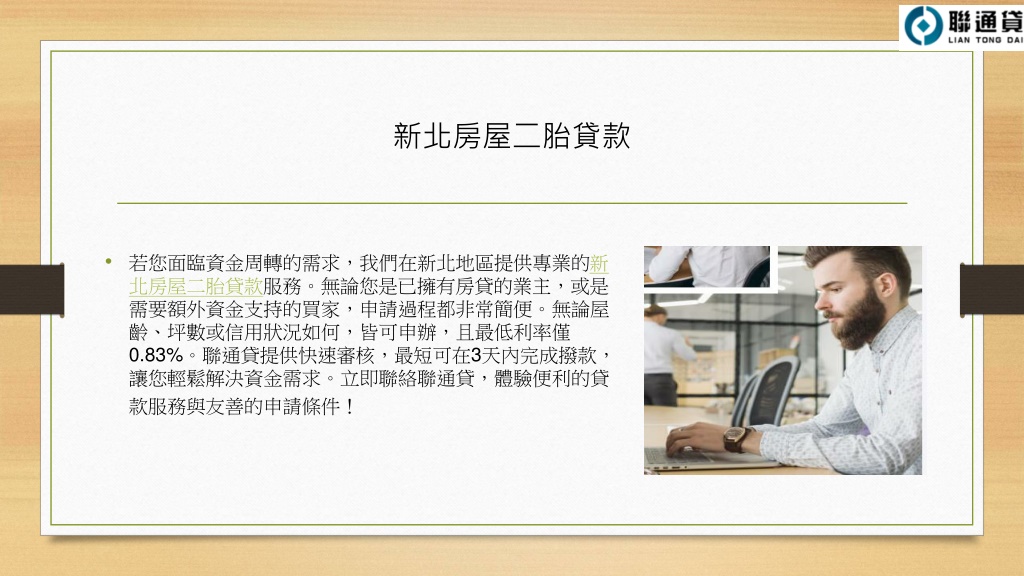 聯通貸
LIAN TONG DAI

新北房屋二胎貸款

• 若您面臨資金周轉的需求，我們在新北地區提供專業的新北房屋二胎貸款服務。無論您是已擁有房貸的業主，或是需要額外資金支持的買家，申請過程都非常簡便。無論屋齡、坪數或信用狀況如何，皆可申辦，且最低利率僅0.83%。聯通貸提供快速審核，最短可在3天內完成撥款，讓您輕鬆解決資金需求。立即聯絡聯通貸，體驗便利的貸款服務與友善的申請條件！